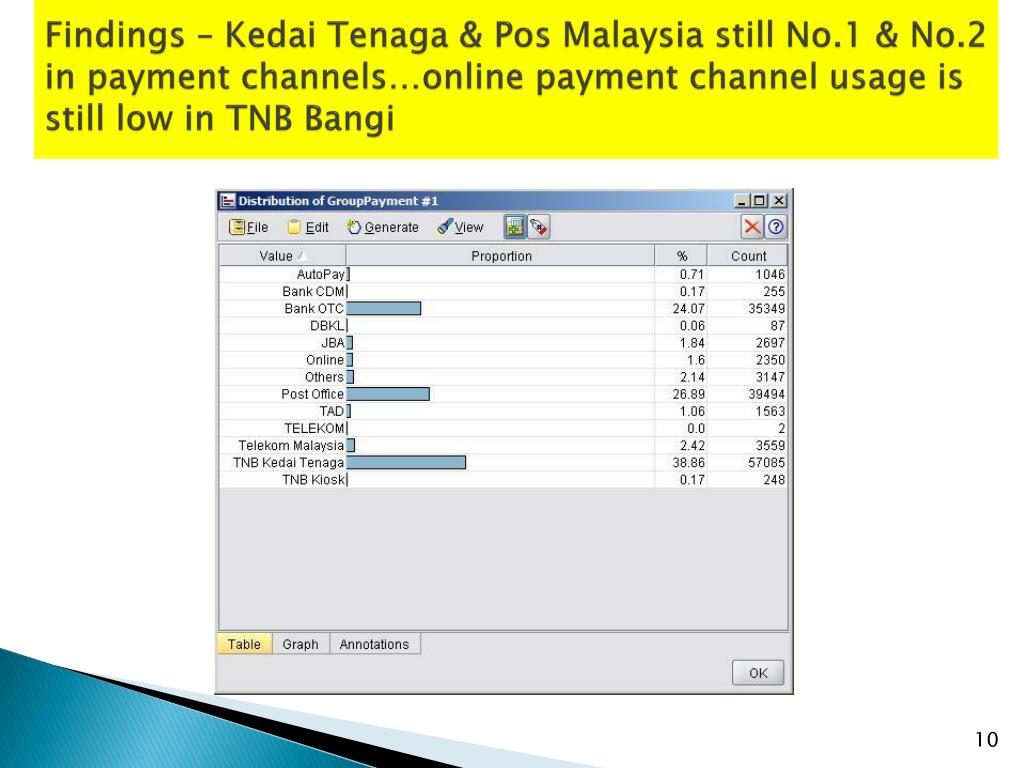 Findings – Kedai Tenaga & Pos Malaysia still No.1 & No.2 in payment channels…online payment channel usage is still low in TNB Bangi

Distribution of GroupPayment #1

File Edit Generate View

| Value | Proportion | % | Count |
|---|---|---|---|
| AutoPay | | 0.71 | 1046 |
| Bank CDM | | 0.17 | 255 |
| Bank OTC | | 24.07 | 35349 |
| DBKL | | 0.06 | 87 |
| JBA | | 1.84 | 2697 |
| Online | | 1.6 | 2350 |
| Others | | 2.14 | 3147 |
| Post Office | | 26.89 | 39494 |
| TAD | | 1.06 | 1563 |
| TELEKOM | | 0.0 | 2 |
| Telekom Malaysia | | 2.42 | 3559 |
| TNB Kedai Tenaga | | 38.86 | 57085 |
| TNB Kiosk | | 0.17 | 248 |

Table Graph Annotations

OK

10